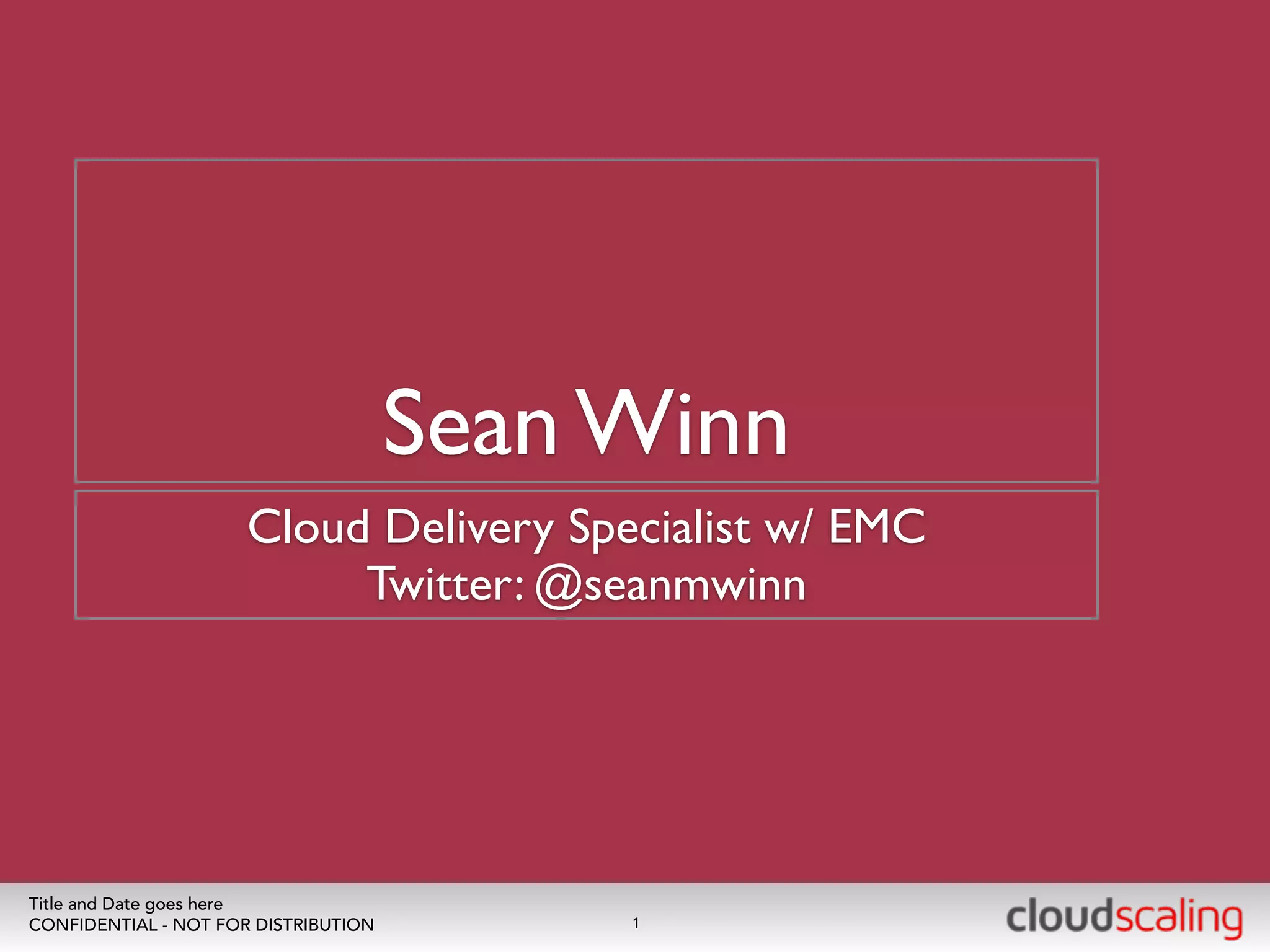 Sean Winn

Cloud Delivery Specialist w/ EMC
Twitter: @seanmwinn

Title and Date goes here
CONFIDENTIAL - NOT FOR DISTRIBUTION

1

cloudscaling